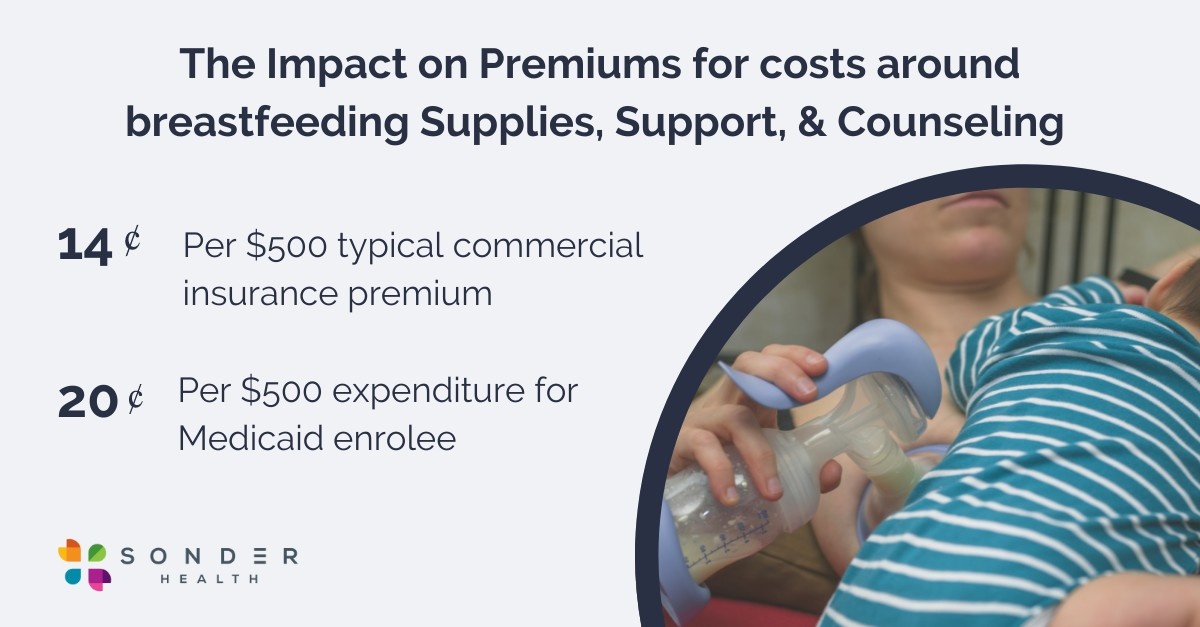 The Impact on Premiums for costs around breastfeeding Supplies, Support, & Counseling

14 ¢ Per \$500 typical commercial insurance premium

20 ¢ Per \$500 expenditure for Medicaid enrolee

SONDER HEALTH